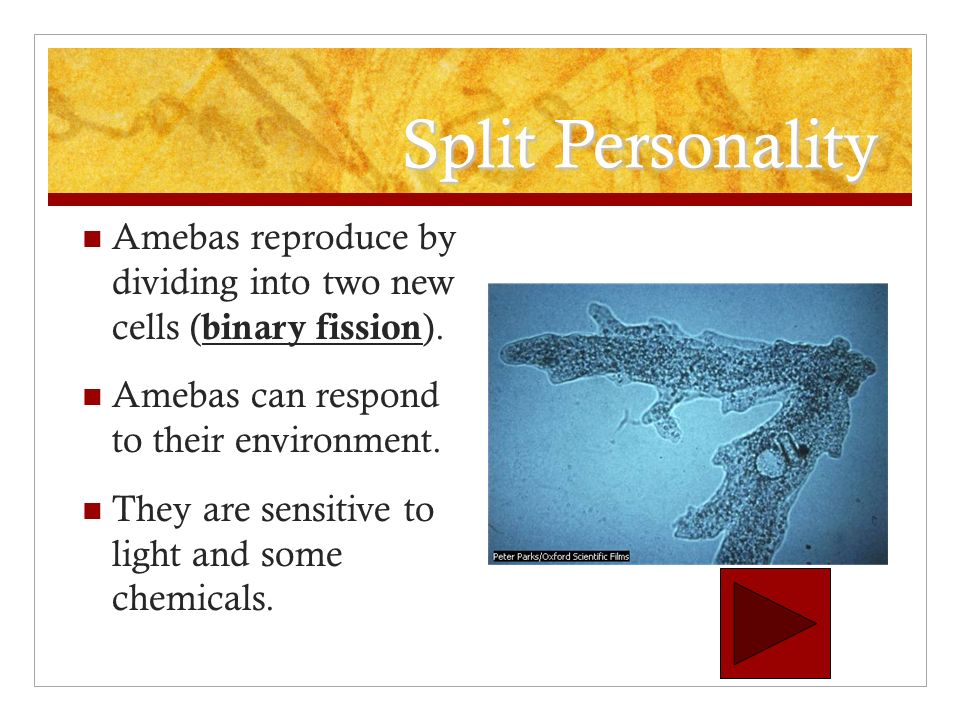 Split Personality

Amebas reproduce by dividing into two new cells (binary fission).

Amebas can respond to their environment.

They are sensitive to light and some chemicals.

Peter Parks/Oxford Scientific Films